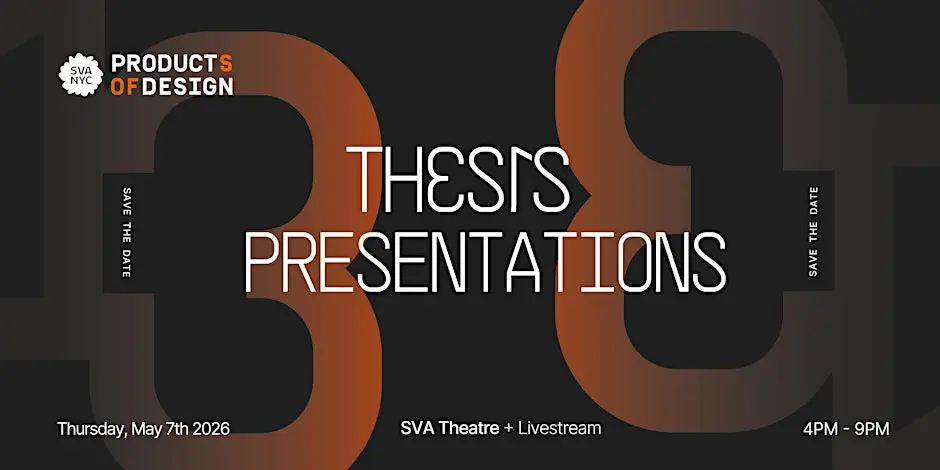 SVA NYC PRODUCTS OF DESIGN

SAVE THE DATE

THESIS PRESENTATIONS

SAVE THE DATE

Thursday, May 7th 2026

SVA Theatre + Livestream

4PM - 9PM